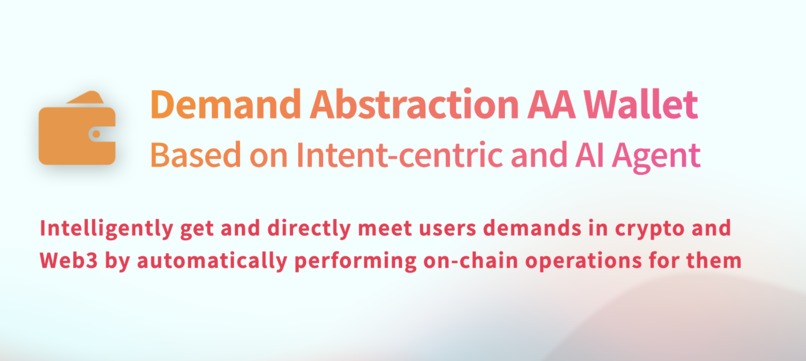 Demand Abstraction AA Wallet
Based on Intent-centric and AI Agent

Intelligently get and directly meet users demands in crypto and Web3 by automatically performing on-chain operations for them